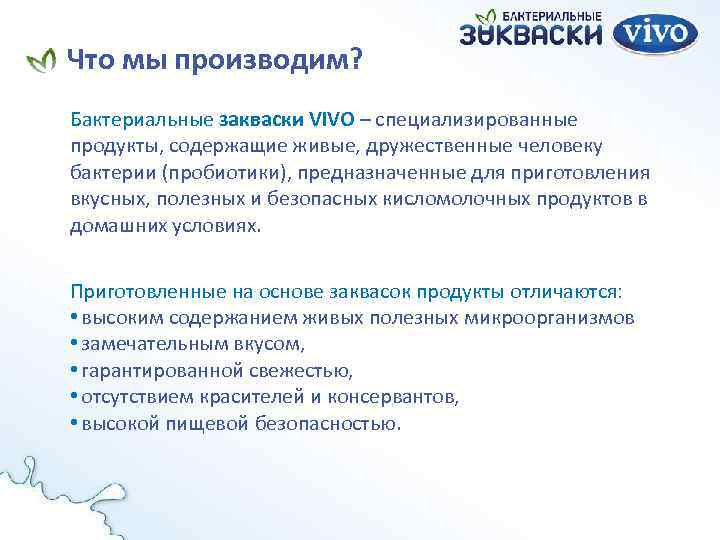 БАКТЕРИАЛЬНЫЕ
ЗАКВАСКИ VIVO

Что мы производим?

Бактериальные закваски VIVO – специализированные продукты, содержащие живые, дружественные человеку бактерии (пробиотики), предназначенные для приготовления вкусных, полезных и безопасных кисломолочных продуктов в домашних условиях.

Приготовленные на основе заквасок продукты отличаются:
• высоким содержанием живых полезных микроорганизмов
• замечательным вкусом,
• гарантированной свежестью,
• отсутствием красителей и консервантов,
• высокой пищевой безопасностью.